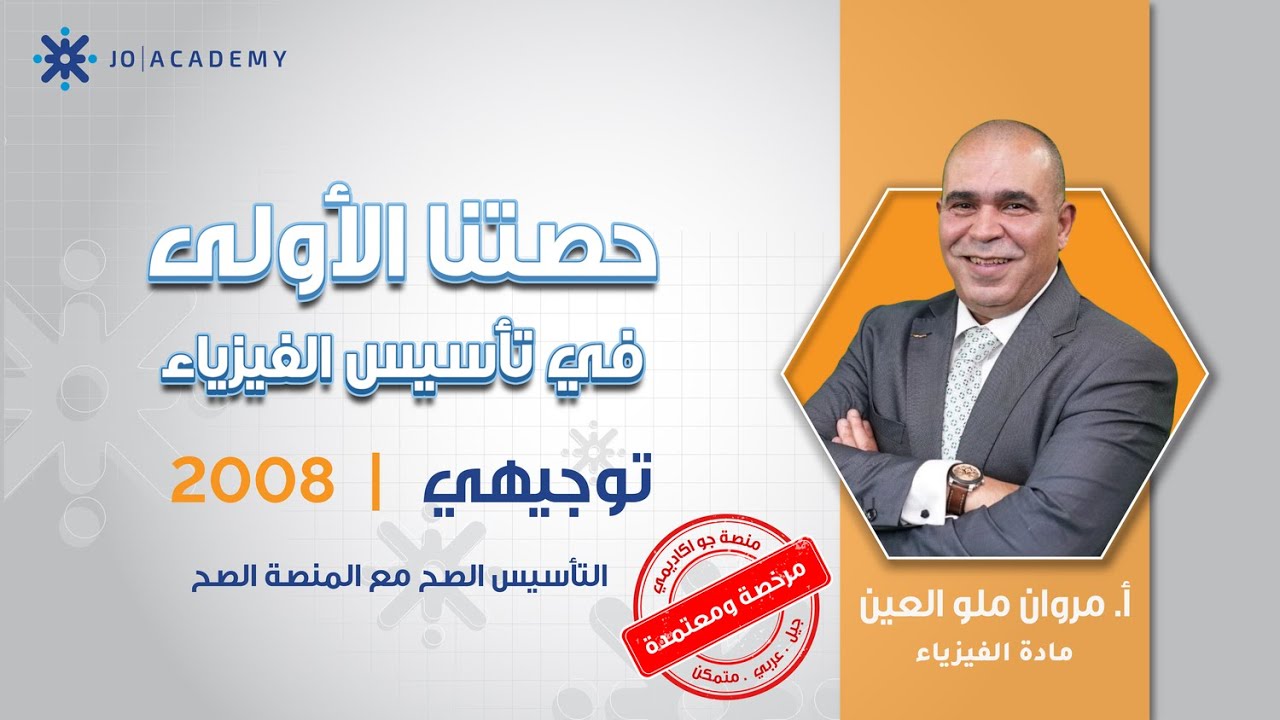 JO|ACADEMY

حصتنا الأولى
في تأسيس الفيزياء

توجيهي | 2008

التأسيس الصح مع المنصة الصح

منصة جو اكاديمي
مرخصة ومعتمدة
جيل . عربي . متمكن

أ. مروان ملو العين
مادة الفيزياء